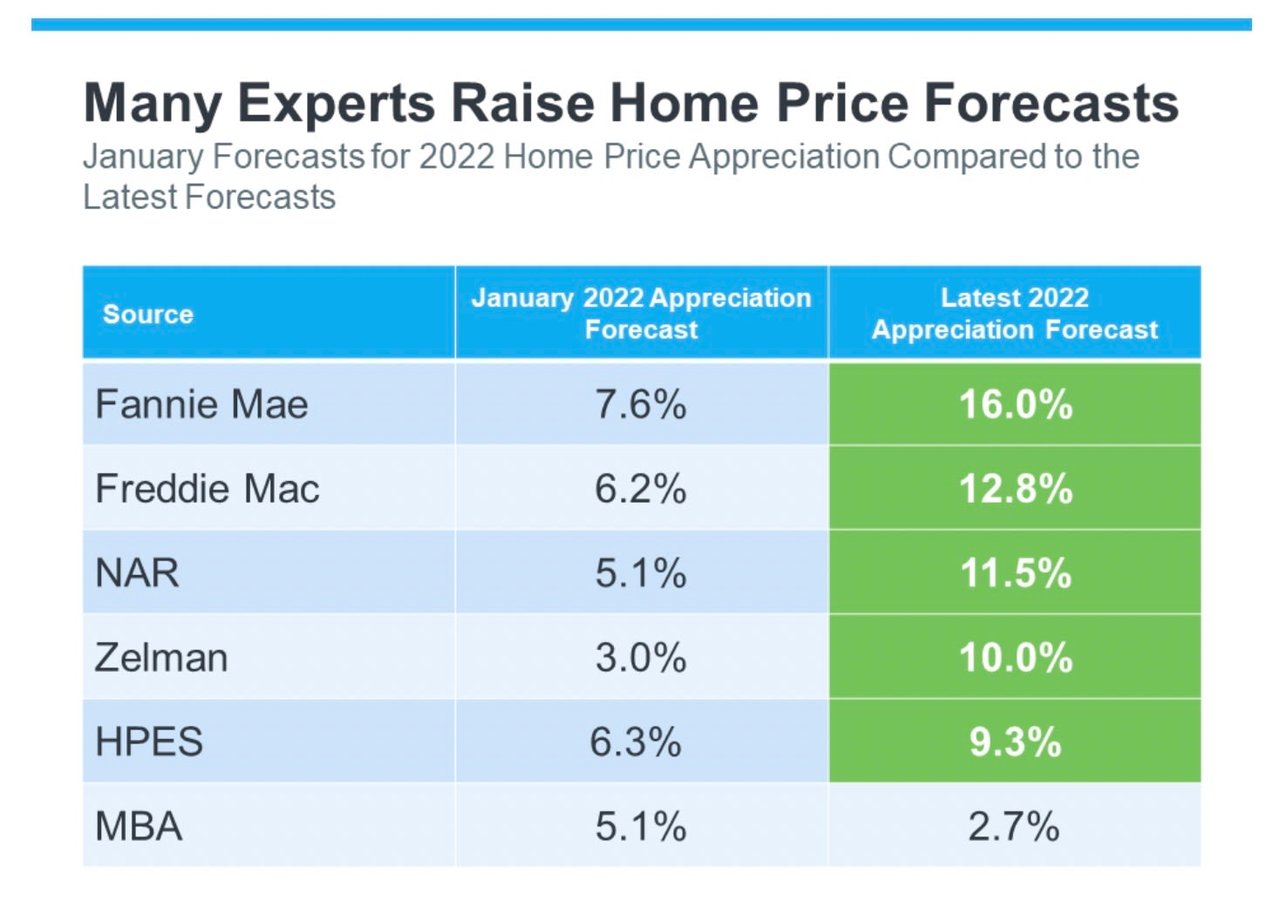 Many Experts Raise Home Price Forecasts

January Forecasts for 2022 Home Price Appreciation Compared to the Latest Forecasts

| Source | January 2022 Appreciation Forecast | Latest 2022 Appreciation Forecast |
|---|---|---|
| Fannie Mae | 7.6% | 16.0% |
| Freddie Mac | 6.2% | 12.8% |
| NAR | 5.1% | 11.5% |
| Zelman | 3.0% | 10.0% |
| HPES | 6.3% | 9.3% |
| MBA | 5.1% | 2.7% |